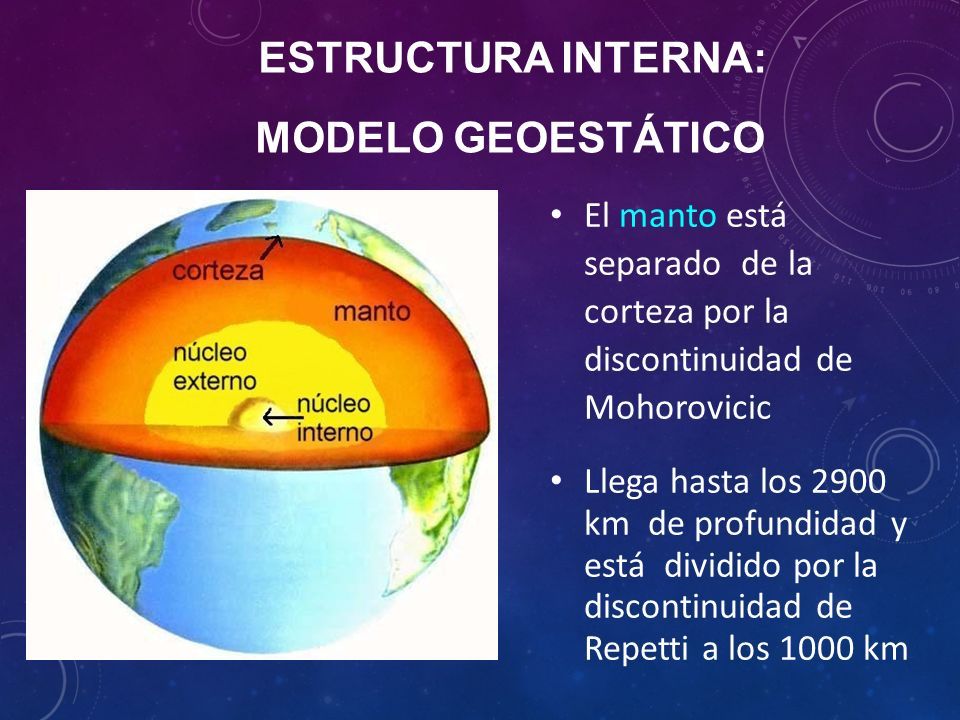 ESTRUCTURA INTERNA:
MODELO GEOESTÁTICO

corteza
manto
núcleo externo
núcleo interno

• El manto está separado de la corteza por la discontinuidad de Mohorovicic

• Llega hasta los 2900 km de profundidad y está dividido por la discontinuidad de Repetti a los 1000 km